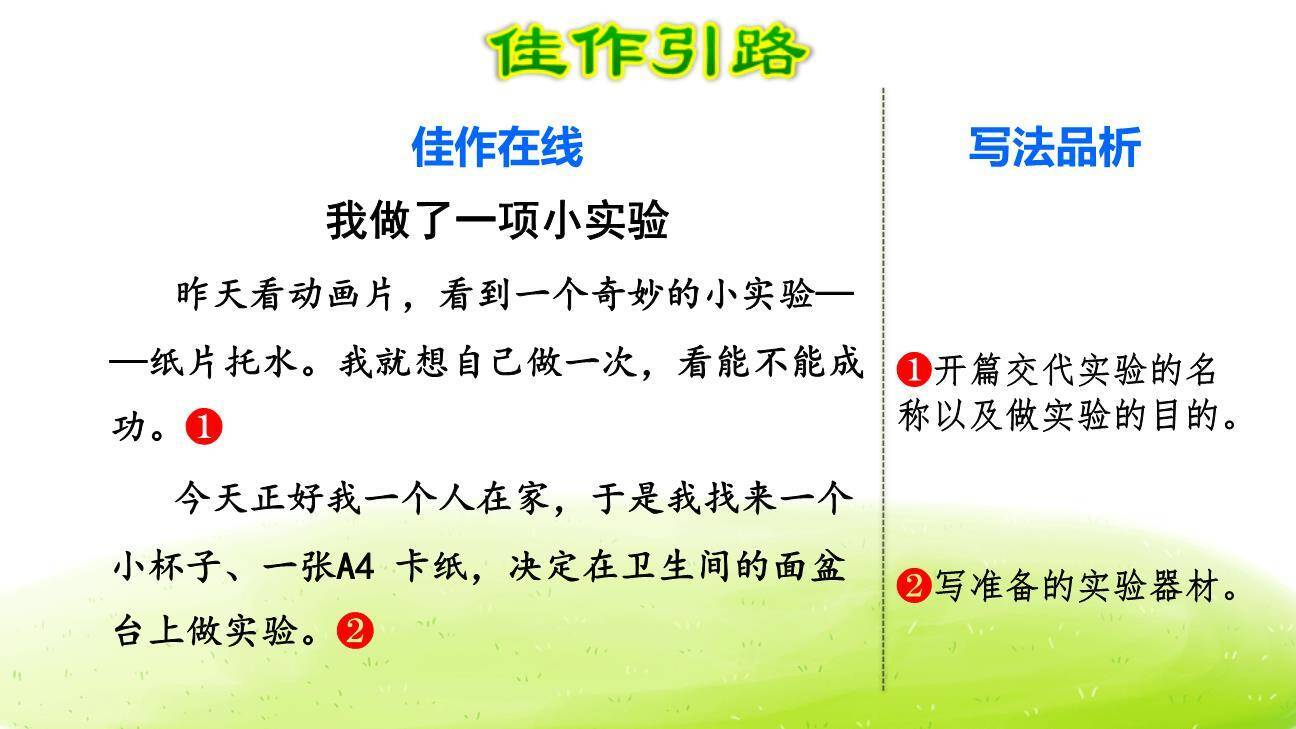 佳作引路

佳作在线

我做了一项小实验

昨天看动画片，看到一个奇妙的小实验——纸片托水。我就想自己做一次，看能不能成功。❶

今天正好我一个人在家，于是我找来一个小杯子、一张A4 卡纸，决定在卫生间的面盆台上做实验。❷

写法品析

❶开篇交代实验的名称以及做实验的目的。

❷写准备的实验器材。